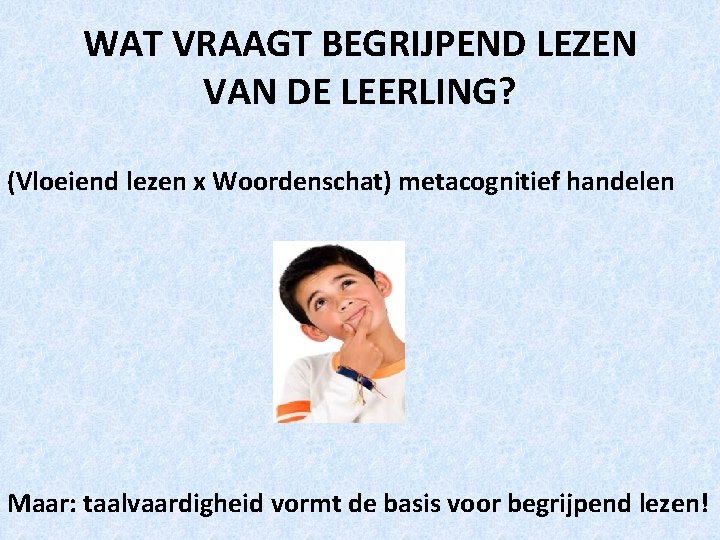 WAT VRAAGT BEGRIJPEND LEZEN VAN DE LEERLING?

(Vloeiend lezen x Woordenschat) metacognitief handelen

Maar: taalvaardigheid vormt de basis voor begrijpend lezen!